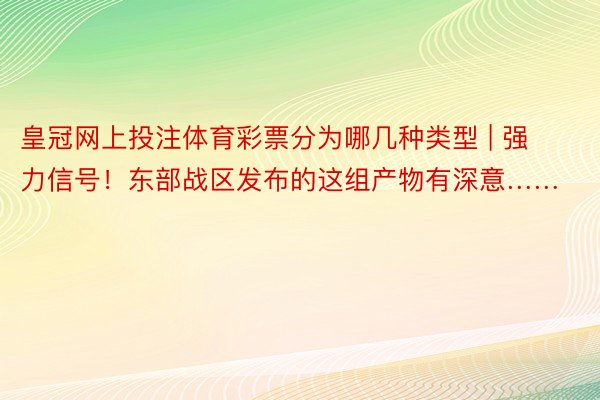 皇冠网上投注体育彩票分为哪几种类型 | 强力信号！东部战区发布的这组产物有深意……